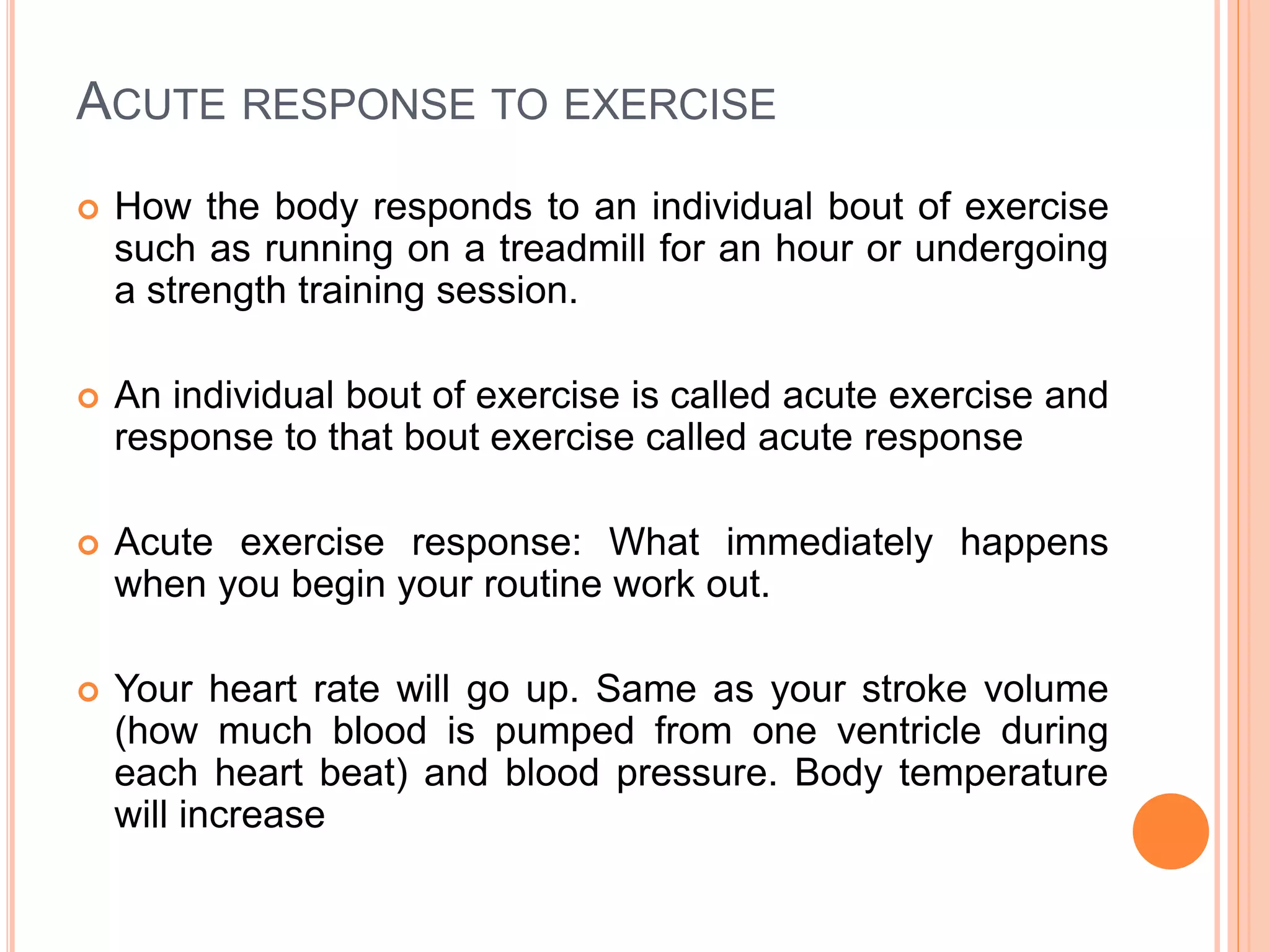 ACUTE RESPONSE TO EXERCISE

How the body responds to an individual bout of exercise such as running on a treadmill for an hour or undergoing a strength training session.

An individual bout of exercise is called acute exercise and response to that bout exercise called acute response

Acute exercise response: What immediately happens when you begin your routine work out.

Your heart rate will go up. Same as your stroke volume (how much blood is pumped from one ventricle during each heart beat) and blood pressure. Body temperature will increase